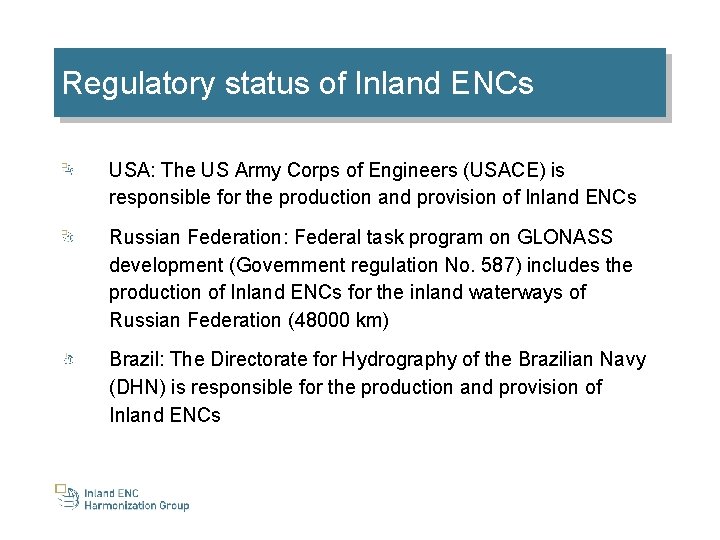 Regulatory status of Inland ENCs

USA: The US Army Corps of Engineers (USACE) is responsible for the production and provision of Inland ENCs

Russian Federation: Federal task program on GLONASS development (Government regulation No. 587) includes the production of Inland ENCs for the inland waterways of Russian Federation (48000 km)

Brazil: The Directorate for Hydrography of the Brazilian Navy (DHN) is responsible for the production and provision of Inland ENCs

Inland ENC
Harmonization Group